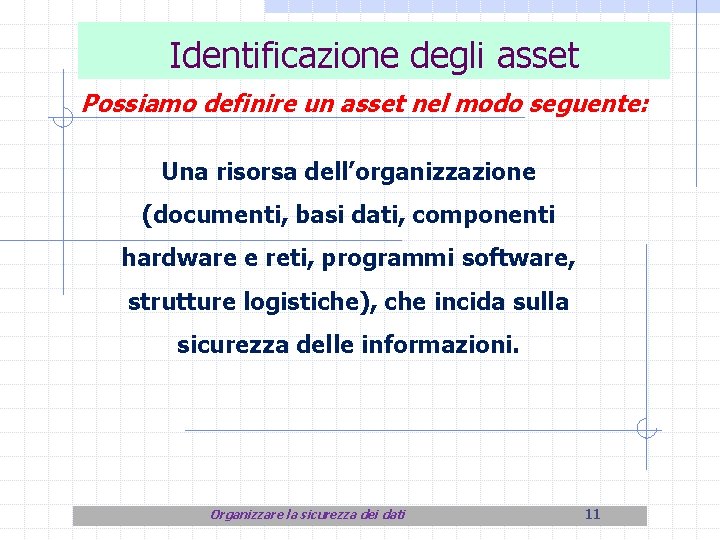 Identificazione degli asset

Possiamo definire un asset nel modo seguente:

Una risorsa dell’organizzazione (documenti, basi dati, componenti hardware e reti, programmi software, strutture logistiche), che incida sulla sicurezza delle informazioni.

Organizzare la sicurezza dei dati

11